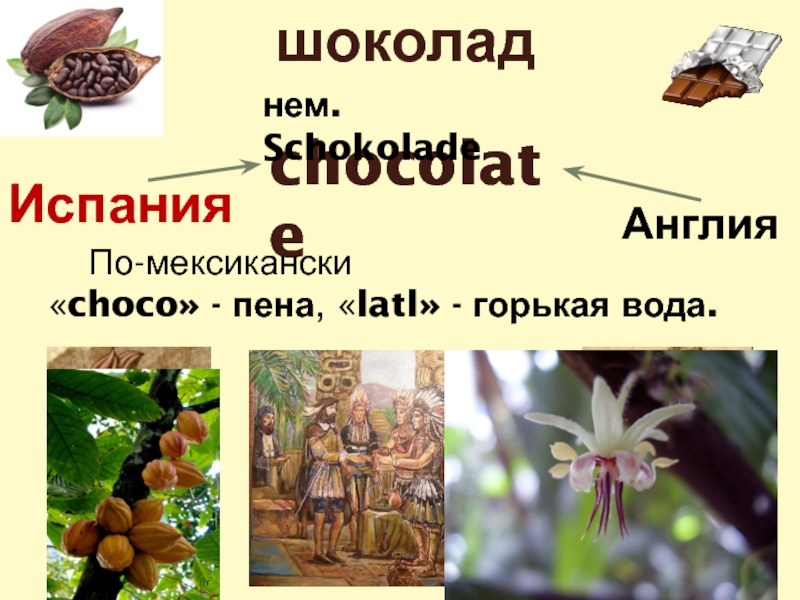 шоколад

нем. Schokolade

chocolate

Испания

Англия

По-мексикански «choco» - пена, «latl» - горькая вода.